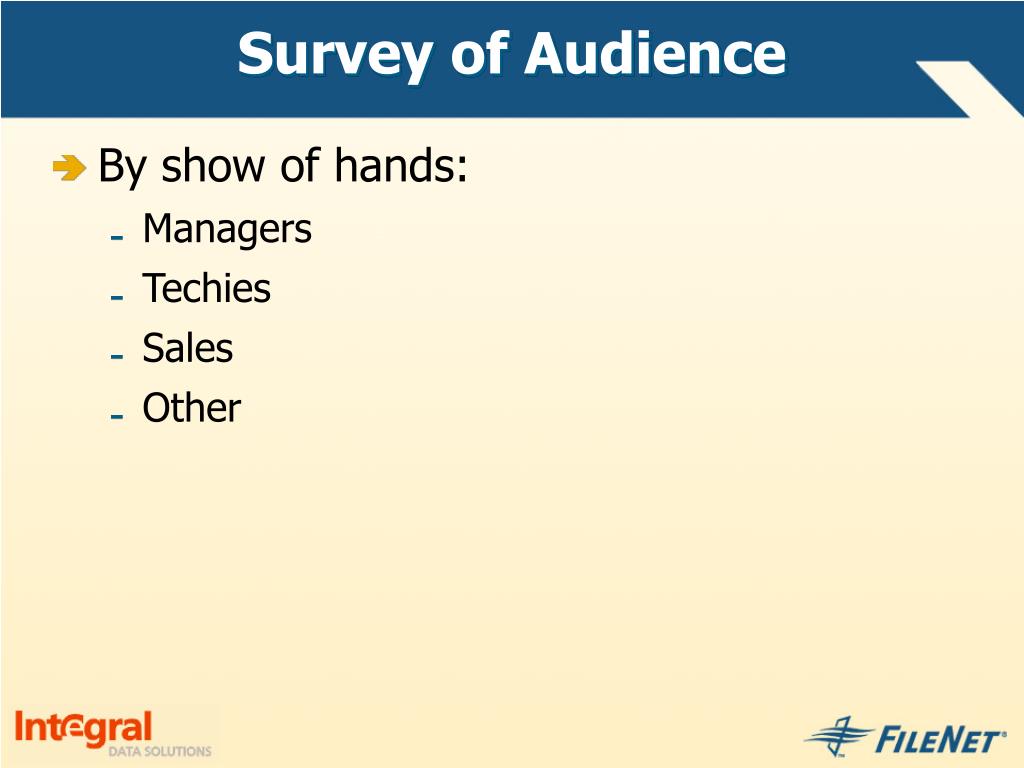 Survey of Audience

By show of hands:

- Managers
- Techies
- Sales
- Other

Integral DATA SOLUTIONS

FILENET®